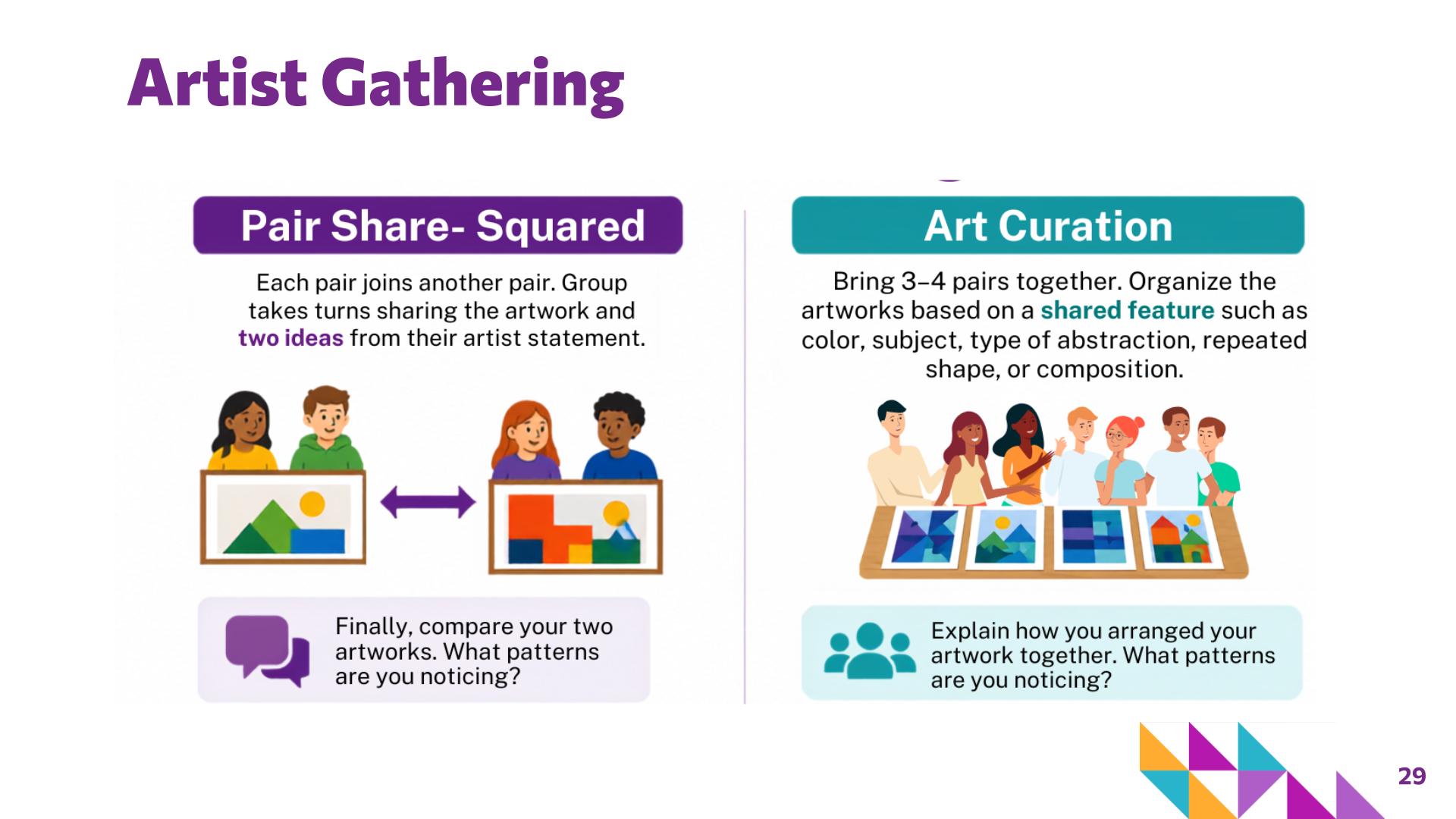 Artist Gathering

Pair Share- Squared

Each pair joins another pair. Group takes turns sharing the artwork and two ideas from their artist statement.

Finally, compare your two artworks. What patterns are you noticing?

Art Curation

Bring 3–4 pairs together. Organize the artworks based on a shared feature such as color, subject, type of abstraction, repeated shape, or composition.

Explain how you arranged your artwork together. What patterns are you noticing?

29